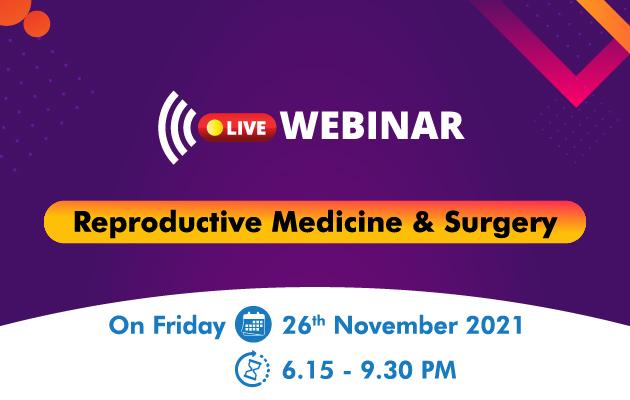 LIVE WEBINAR

Reproductive Medicine & Surgery

On Friday 26th November 2021

6.15 - 9.30 PM